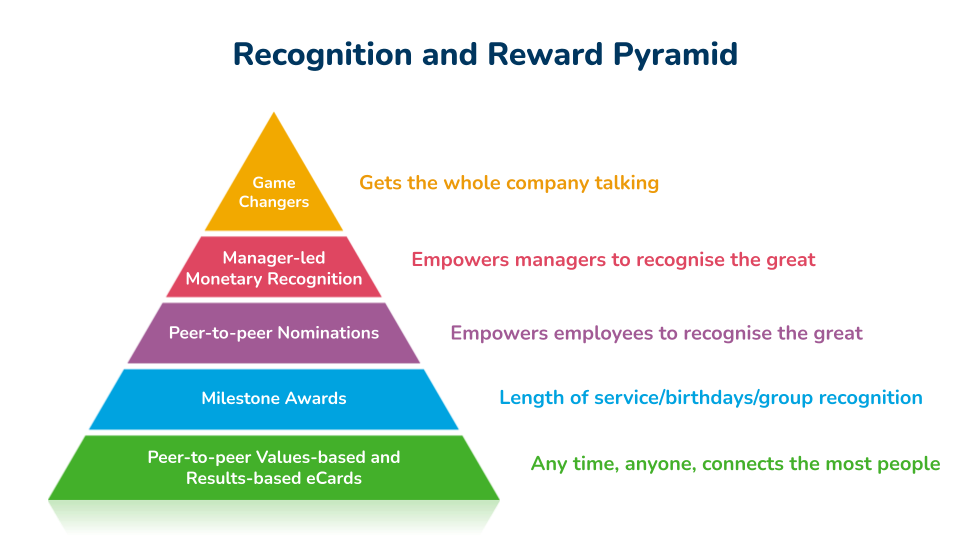 Recognition and Reward Pyramid

Game Changers

Gets the whole company talking

Manager-led Monetary Recognition

Empowers managers to recognise the great

Peer-to-peer Nominations

Empowers employees to recognise the great

Milestone Awards

Length of service/birthdays/group recognition

Peer-to-peer Values-based and Results-based eCards

Any time, anyone, connects the most people